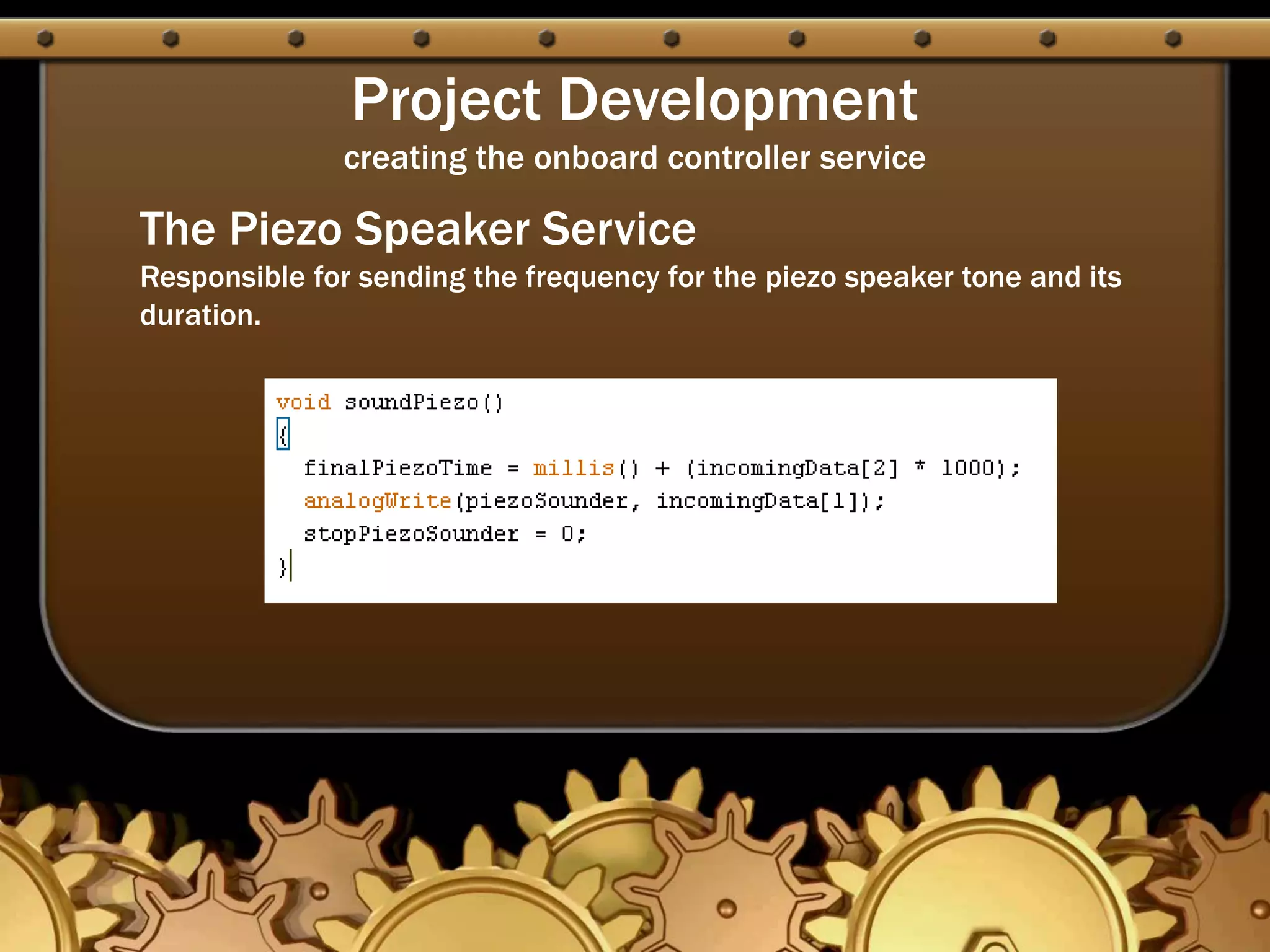 Project Development
creating the onboard controller service

The Piezo Speaker Service
Responsible for sending the frequency for the piezo speaker tone and its duration.

void soundPiezo()
{
  finalPiezoTime = millis() + (incomingData[2] * 1000);
  analogWrite(piezoSounder, incomingData[1]);
  stopPiezoSounder = 0;
}